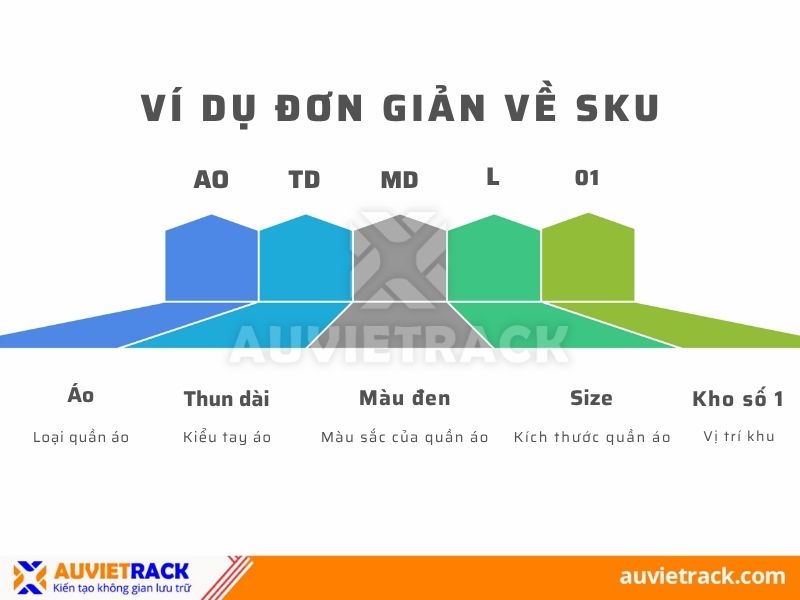 VÍ DỤ ĐƠN GIẢN VỀ SKU

AO TD MD L 01

AUVIETRACK

Áo
Loại quần áo

Thun dài
Kiểu tay áo

Màu đen
Màu sắc của quần áo

Size
Kích thước quần áo

Kho số 1
Vị trí khu

AUVIETRACK
Kiến tạo không gian lưu trữ

auvietrack.com